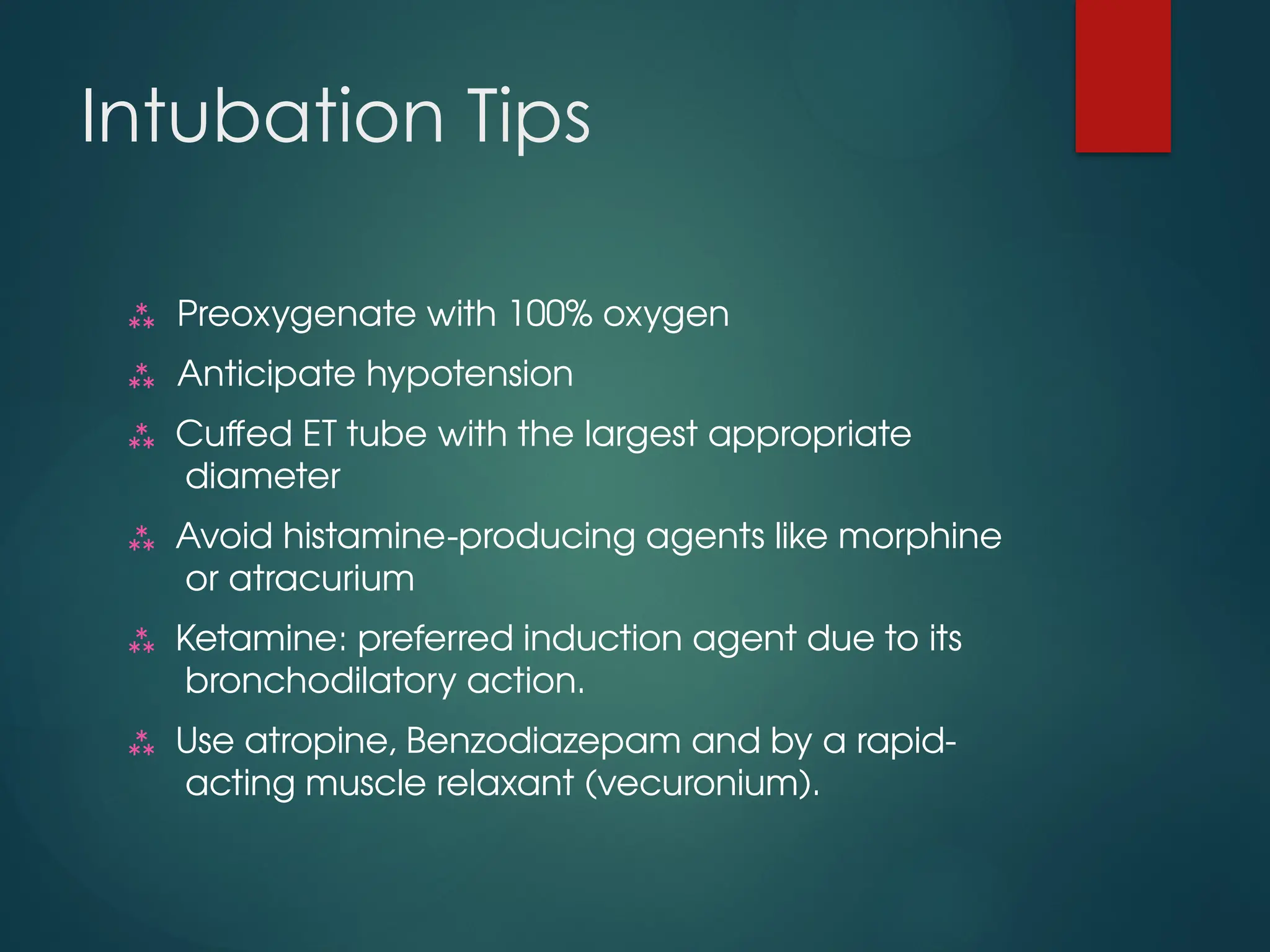 Intubation Tips

⁂ Preoxygenate with 100% oxygen

⁂ Anticipate hypotension

⁂ Cuffed ET tube with the largest appropriate diameter

⁂ Avoid histamine-producing agents like morphine or atracurium

⁂ Ketamine: preferred induction agent due to its bronchodilatory action.

⁂ Use atropine, Benzodiazepam and by a rapid-acting muscle relaxant (vecuronium).